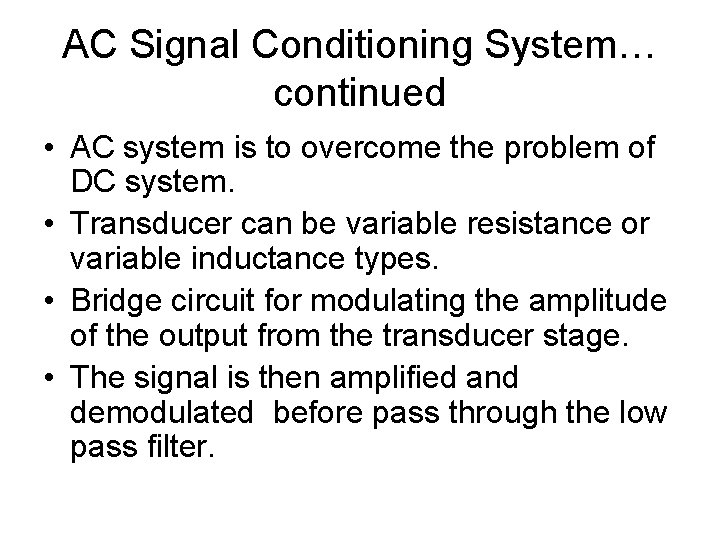 AC Signal Conditioning System… continued

• AC system is to overcome the problem of DC system.
• Transducer can be variable resistance or variable inductance types.
• Bridge circuit for modulating the amplitude of the output from the transducer stage.
• The signal is then amplified and demodulated before pass through the low pass filter.